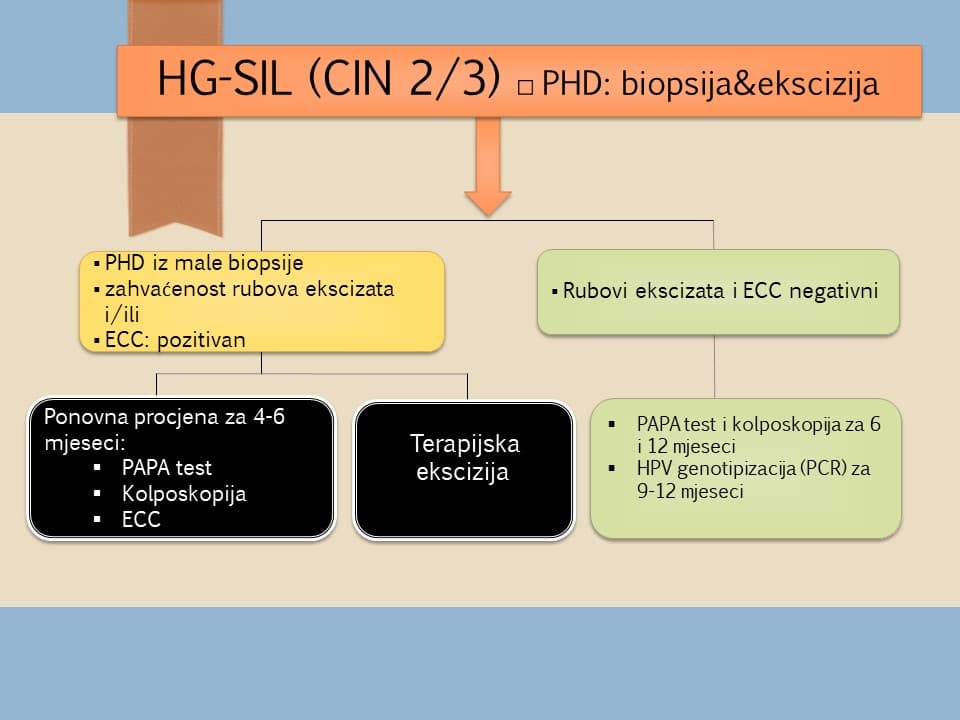 HG-SIL (CIN 2/3) □ PHD: biopsija&ekscizija

▪ PHD iz male biopsije
▪ zahvaćenost rubova ekscizata i/ili
▪ ECC: pozitivan

▪ Rubovi ekscizata i ECC negativni

Ponovna procjena za 4-6 mjeseci:
▪ PAPA test
▪ Kolposkopija
▪ ECC

Terapijska ekscizija

▪ PAPA test i kolposkopija za 6 i 12 mjeseci
▪ HPV genotipizacija (PCR) za 9-12 mjeseci